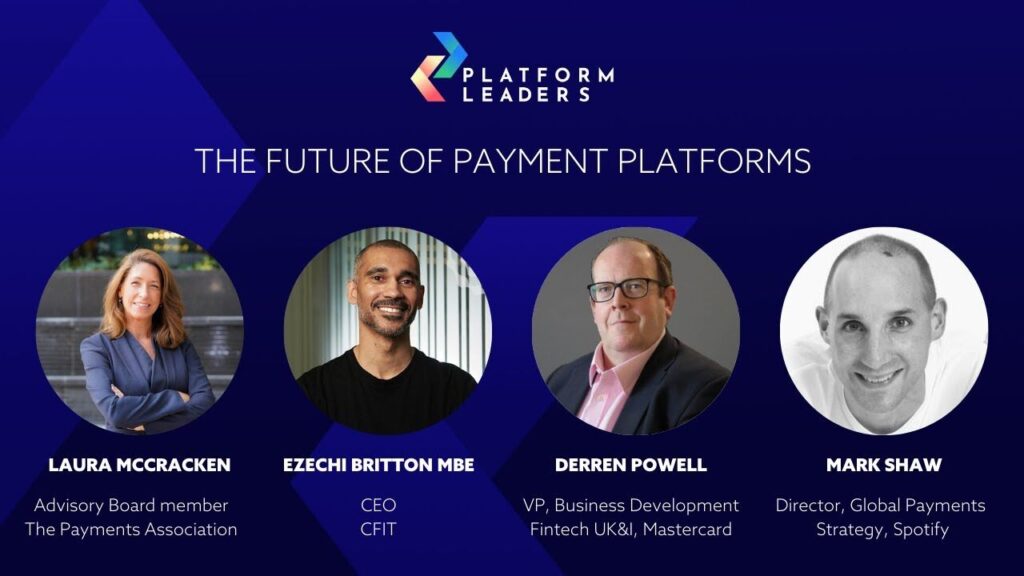 PLATFORM LEADERS

THE FUTURE OF PAYMENT PLATFORMS

LAURA MCCRACKEN

Advisory Board member
The Payments Association

EZECHI BRITTON MBE

CEO
CFIT

DERREN POWELL

VP, Business Development
Fintech UK&I, Mastercard

MARK SHAW

Director, Global Payments
Strategy, Spotify